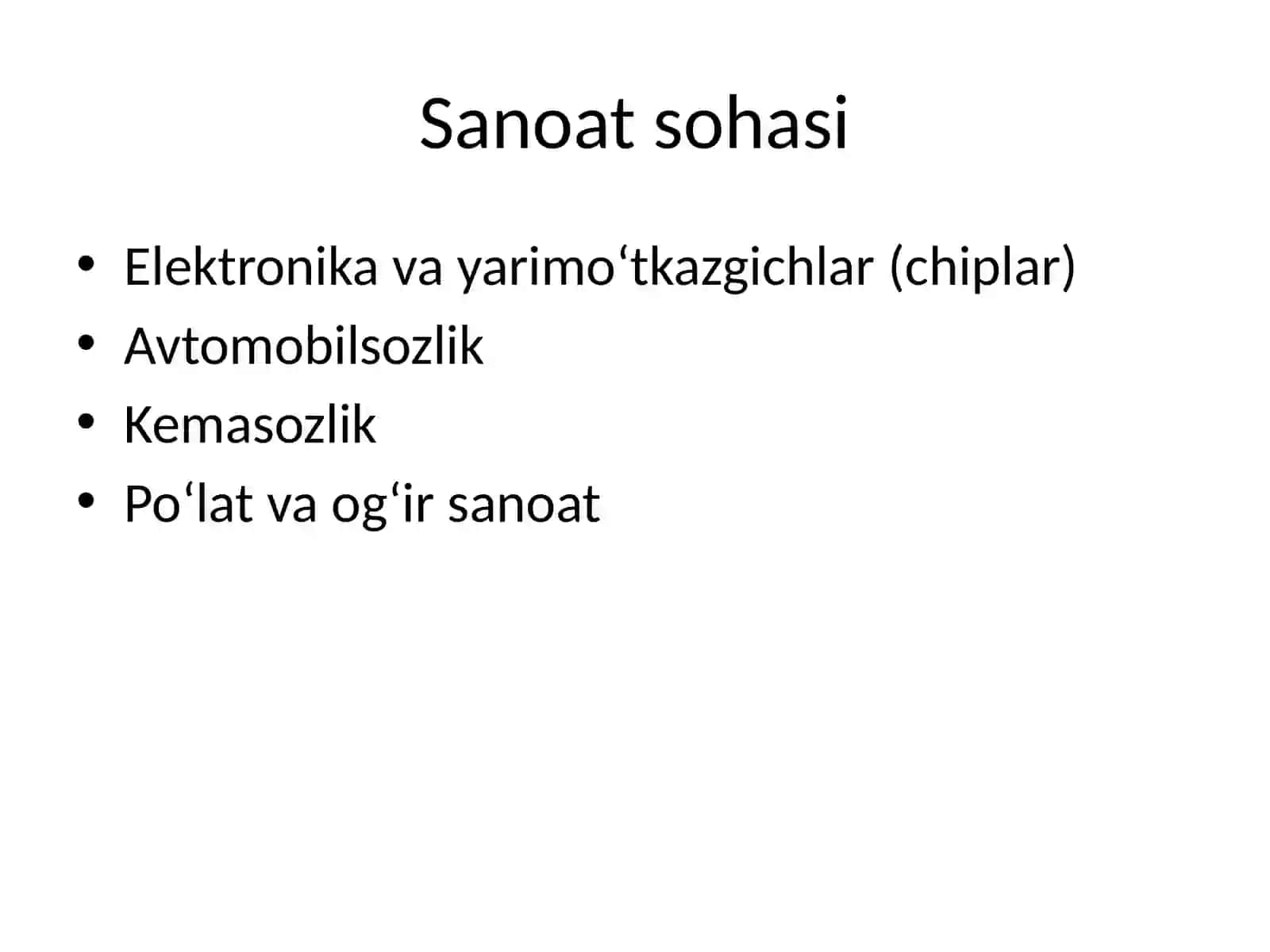 Sanoat sohasi

• Elektronika va yarimo‘tkazgichlar (chiplar)
• Avtomobilsozlik
• Kemasozlik
• Po‘lat va og‘ir sanoat